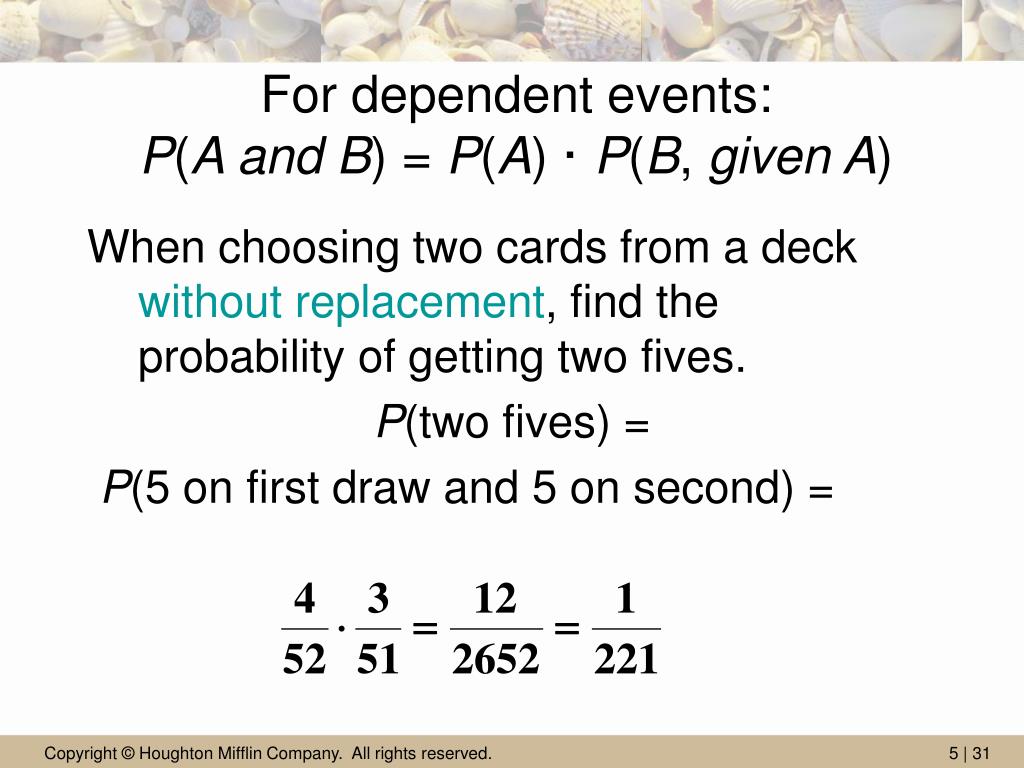 For dependent events:
$P(A \text{ and } B) = P(A) \cdot P(B, \text{ given } A)$

When choosing two cards from a deck without replacement, find the probability of getting two fives.

$P$(two fives) =

$P$(5 on first draw and 5 on second) =

$\frac{4}{52} \cdot \frac{3}{51} = \frac{12}{2652} = \frac{1}{221}$

Copyright © Houghton Mifflin Company. All rights reserved.

5 | 31